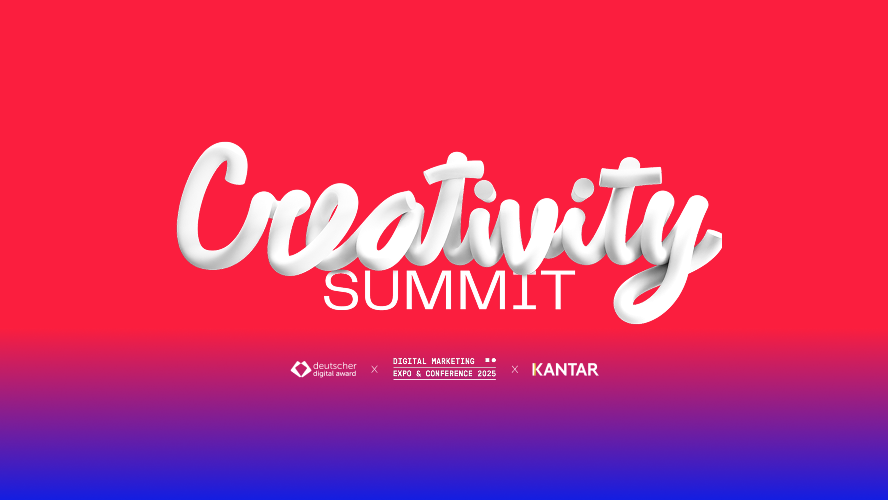 Creativity
SUMMIT

deutscher digital award × DIGITAL MARKETING EXPO & CONFERENCE 2025 × KANTAR